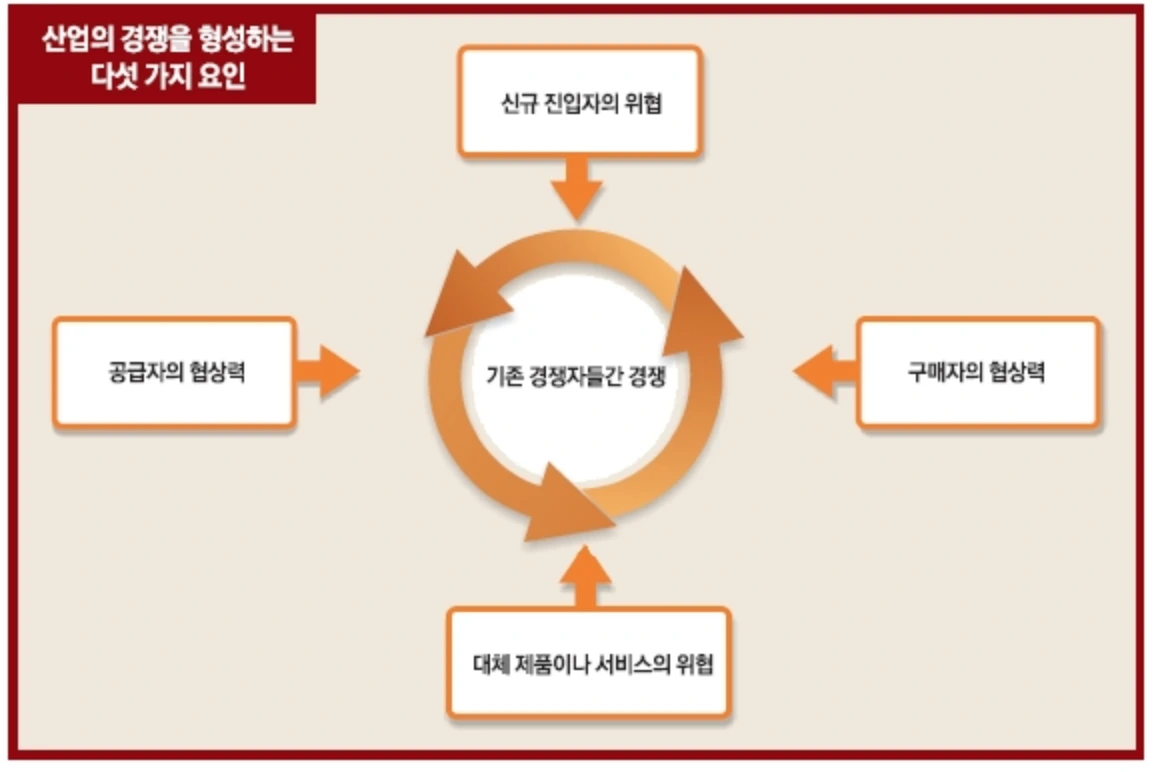 산업의 경쟁을 형성하는 다섯 가지 요인

신규 진입자의 위협

공급자의 협상력

기존 경쟁자들간 경쟁

구매자의 협상력

대체 제품이나 서비스의 위협